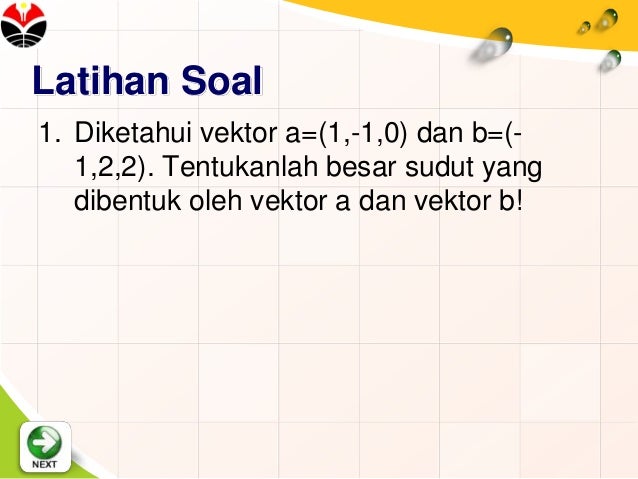 Latihan Soal

1. Diketahui vektor a=(1,-1,0) dan b=(-1,2,2). Tentukanlah besar sudut yang dibentuk oleh vektor a dan vektor b!

NEXT